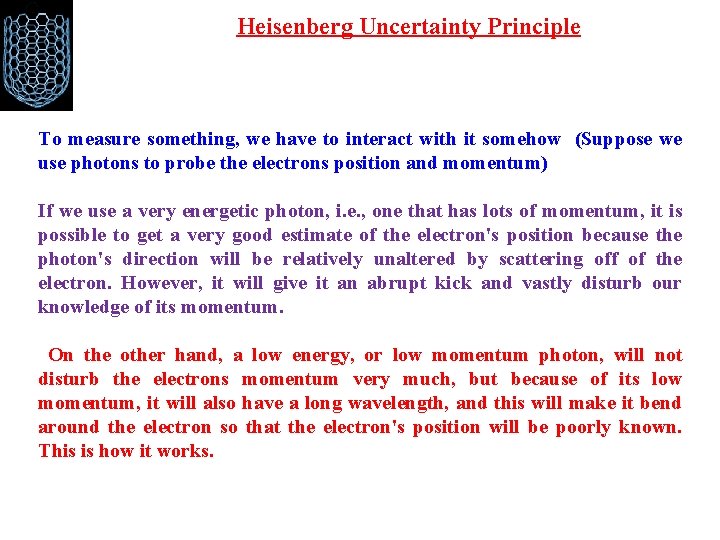 Heisenberg Uncertainty Principle

To measure something, we have to interact with it somehow (Suppose we use photons to probe the electrons position and momentum)

If we use a very energetic photon, i.e., one that has lots of momentum, it is possible to get a very good estimate of the electron's position because the photon's direction will be relatively unaltered by scattering off of the electron. However, it will give it an abrupt kick and vastly disturb our knowledge of its momentum.

On the other hand, a low energy, or low momentum photon, will not disturb the electrons momentum very much, but because of its low momentum, it will also have a long wavelength, and this will make it bend around the electron so that the electron's position will be poorly known. This is how it works.